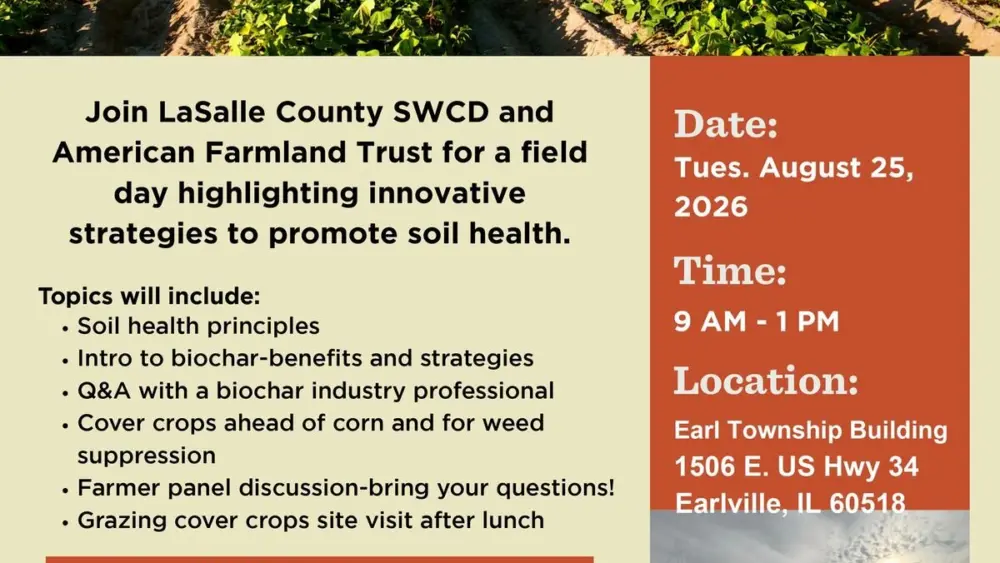 Join LaSalle County SWCD and American Farmland Trust for a field day highlighting innovative strategies to promote soil health.

Topics will include:
• Soil health principles
• Intro to biochar-benefits and strategies
• Q&A with a biochar industry professional
• Cover crops ahead of corn and for weed suppression
• Farmer panel discussion-bring your questions!
• Grazing cover crops site visit after lunch

Date:
Tues. August 25, 2026

Time:
9 AM - 1 PM

Location:
Earl Township Building
1506 E. US Hwy 34
Earlville, IL 60518